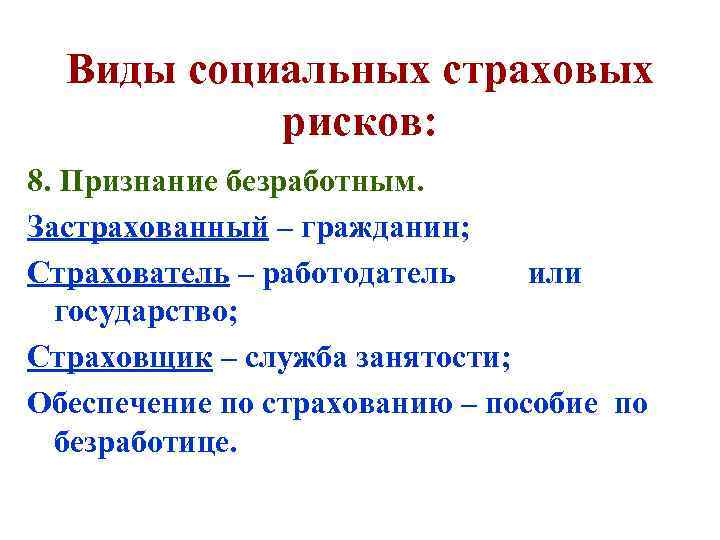 Виды социальных страховых рисков:

8. Признание безработным.

Застрахованный – гражданин;

Страхователь – работодатель или государство;

Страховщик – служба занятости;

Обеспечение по страхованию – пособие по безработице.